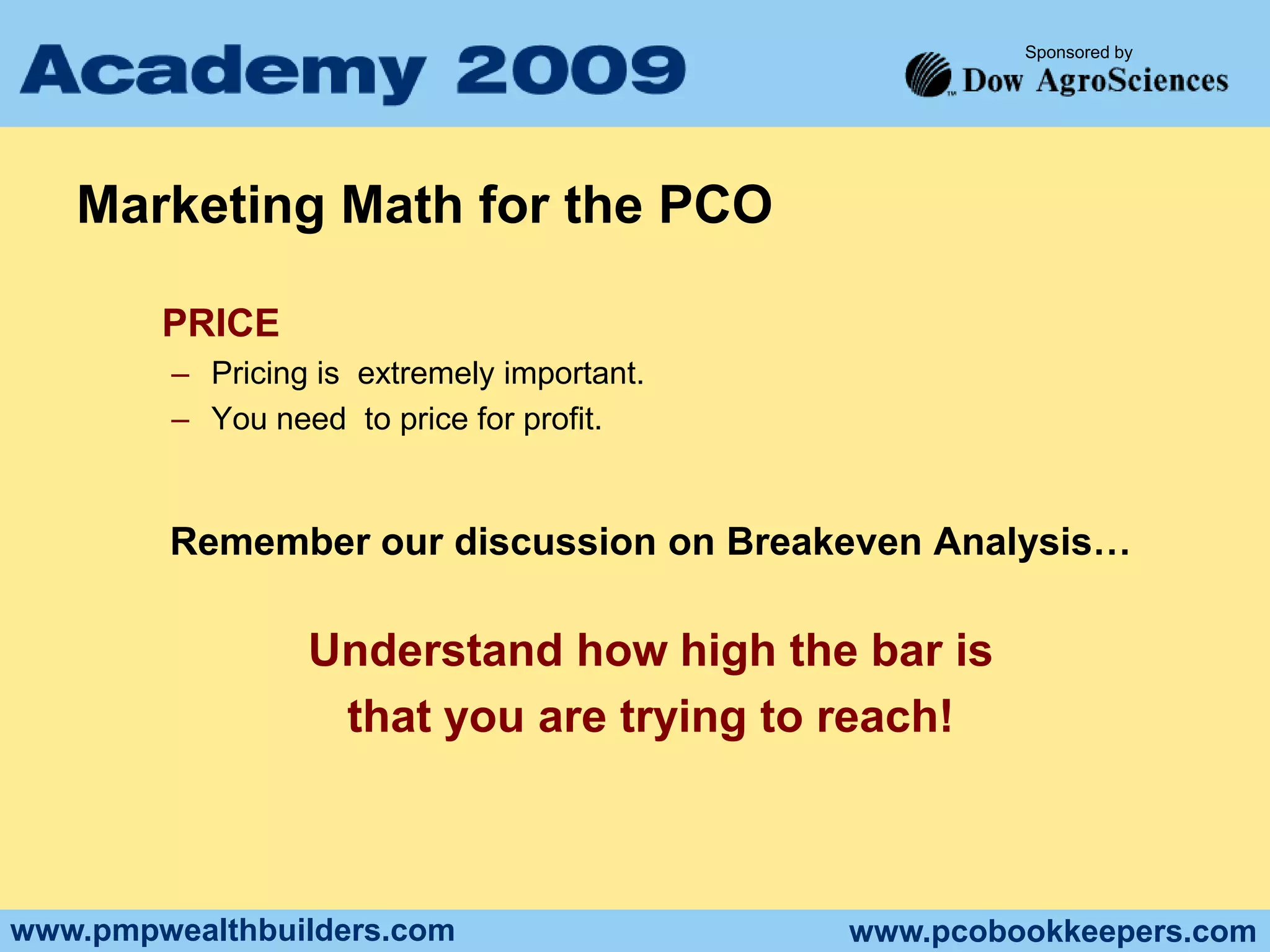 Academy 2009

Sponsored by
Dow AgroSciences

Marketing Math for the PCO

PRICE
– Pricing is extremely important.
– You need to price for profit.

Remember our discussion on Breakeven Analysis…

Understand how high the bar is that you are trying to reach!

www.pmpwealthbuilders.com

www.pcobookkeepers.com